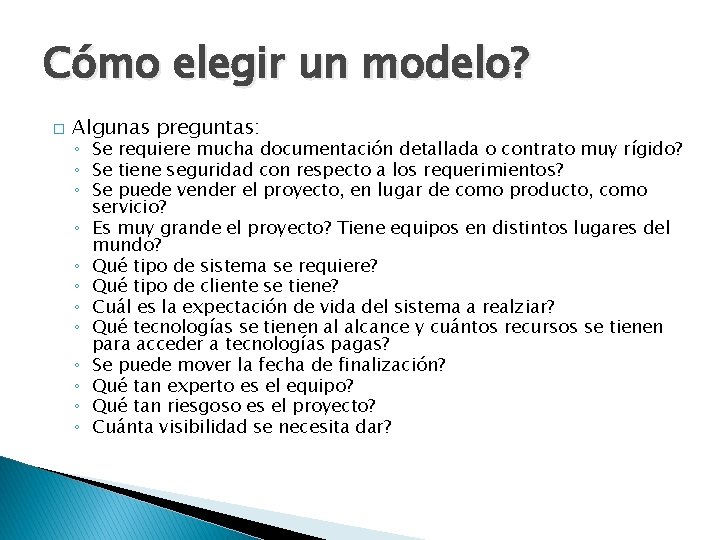 Cómo elegir un modelo?

□ Algunas preguntas:
◦ Se requiere mucha documentación detallada o contrato muy rígido?
◦ Se tiene seguridad con respecto a los requerimientos?
◦ Se puede vender el proyecto, en lugar de como producto, como servicio?
◦ Es muy grande el proyecto? Tiene equipos en distintos lugares del mundo?
◦ Qué tipo de sistema se requiere?
◦ Qué tipo de cliente se tiene?
◦ Cuál es la expectación de vida del sistema a realziar?
◦ Qué tecnologías se tienen al alcance y cuántos recursos se tienen para acceder a tecnologías pagas?
◦ Se puede mover la fecha de finalización?
◦ Qué tan experto es el equipo?
◦ Qué tan riesgoso es el proyecto?
◦ Cuánta visibilidad se necesita dar?